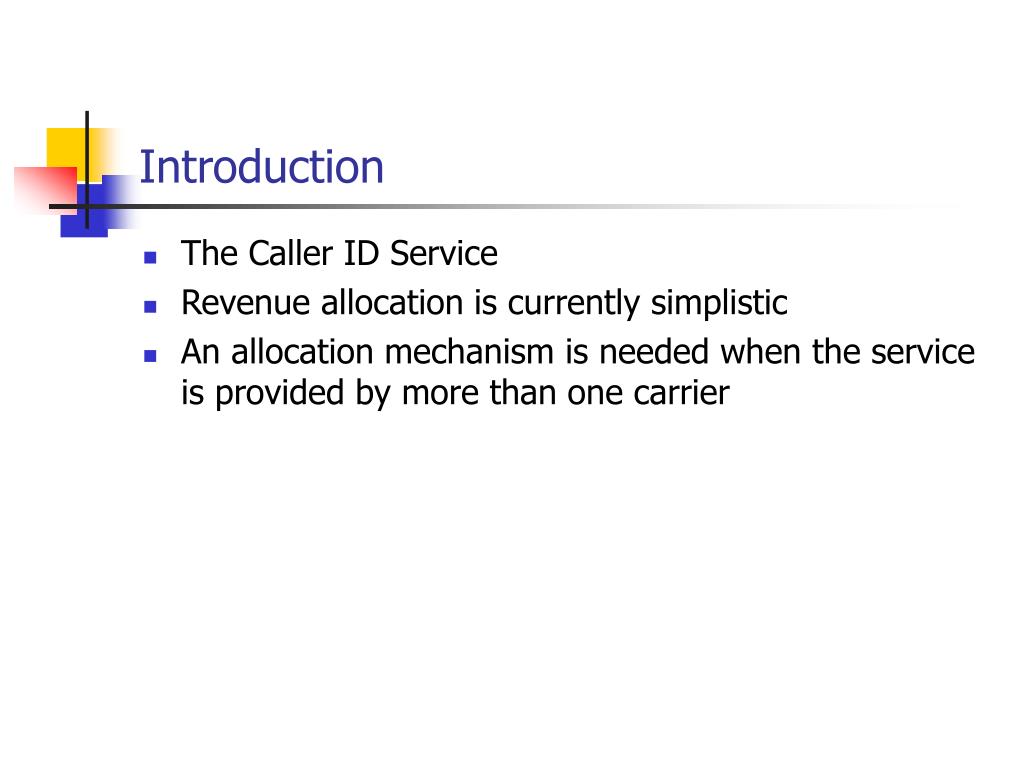 Introduction

- The Caller ID Service
- Revenue allocation is currently simplistic
- An allocation mechanism is needed when the service is provided by more than one carrier